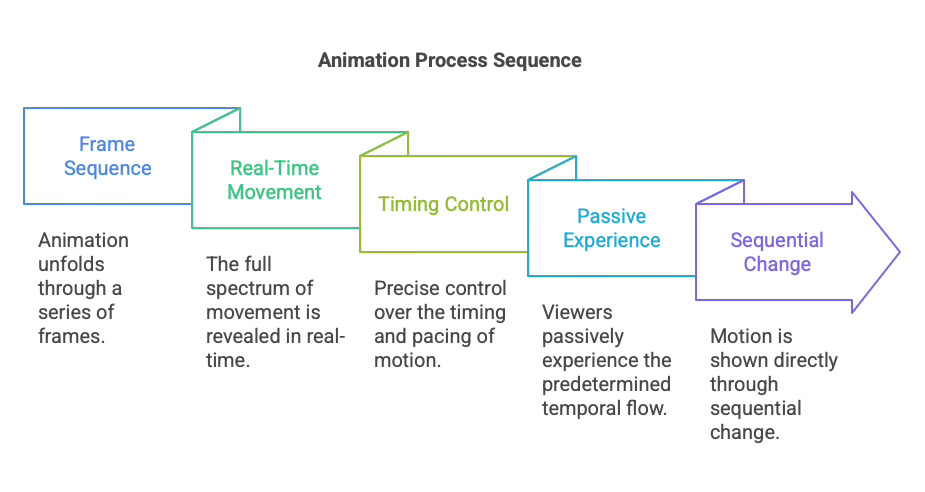 Animation Process Sequence

Frame Sequence

Animation unfolds through a series of frames.

Real-Time Movement

The full spectrum of movement is revealed in real-time.

Timing Control

Precise control over the timing and pacing of motion.

Passive Experience

Viewers passively experience the predetermined temporal flow.

Sequential Change

Motion is shown directly through sequential change.